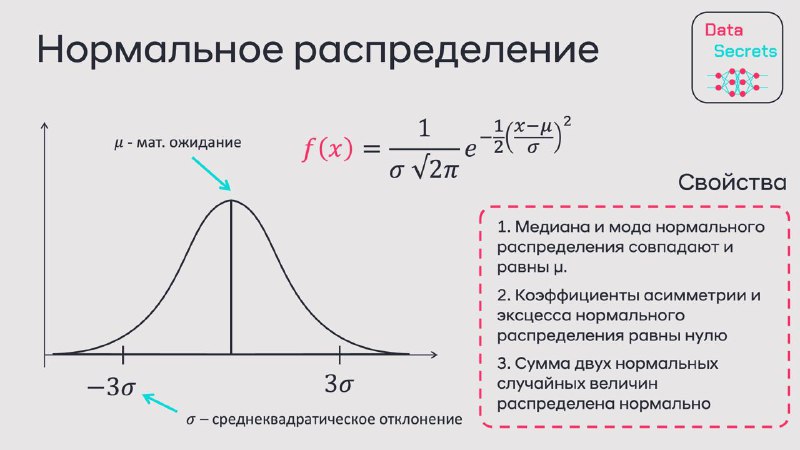 Нормальное распределение

Data Secrets

$\mu$ - мат. ожидание

$f(x) = \frac{1}{\sigma\sqrt{2\pi}} e^{-\frac{1}{2}\left(\frac{x-\mu}{\sigma}\right)^2}$

$-3\sigma$

$3\sigma$

$\sigma$ – среднеквадратическое отклонение

Свойства

1. Медиана и мода нормального распределения совпадают и равны μ.

2. Коэффициенты асимметрии и эксцесса нормального распределения равны нулю

3. Сумма двух нормальных случайных величин распределена нормально